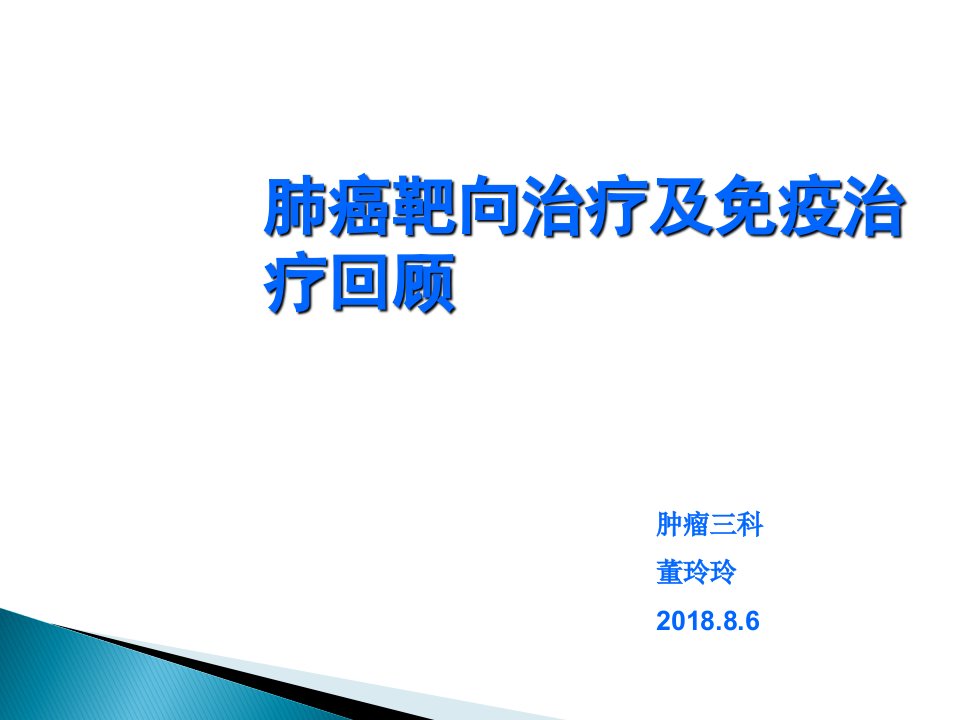 肺癌靶向治疗及免疫治疗回顾

肿瘤三科

董玲玲

2018.8.6